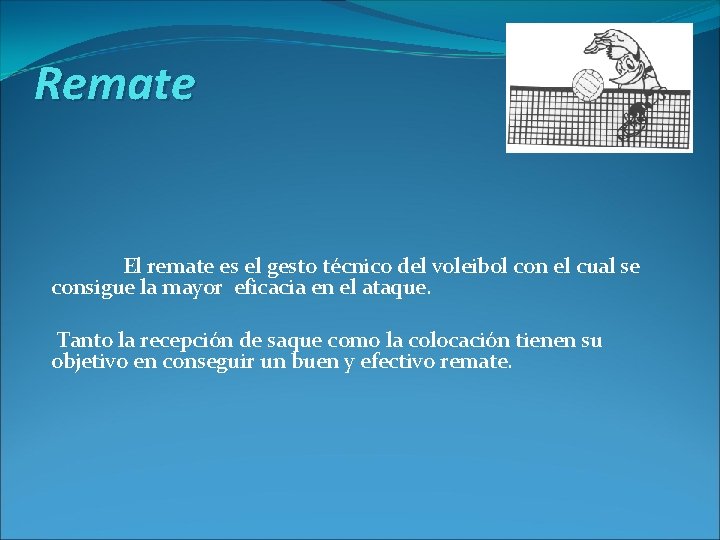 Remate

El remate es el gesto técnico del voleibol con el cual se consigue la mayor eficacia en el ataque.

Tanto la recepción de saque como la colocación tienen su objetivo en conseguir un buen y efectivo remate.